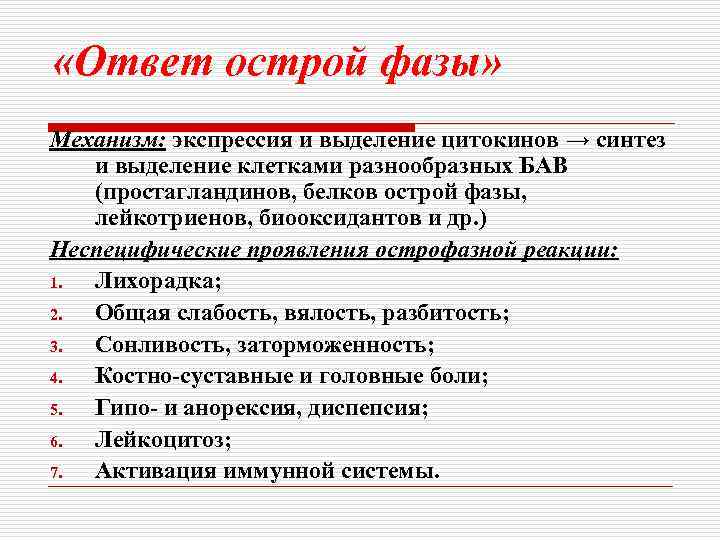 «Ответ острой фазы»

Механизм: экспрессия и выделение цитокинов → синтез и выделение клетками разнообразных БАВ (простагландинов, белков острой фазы, лейкотриенов, биооксидантов и др.)

Неспецифические проявления острофазной реакции:

1. Лихорадка;
2. Общая слабость, вялость, разбитость;
3. Сонливость, заторможенность;
4. Костно-суставные и головные боли;
5. Гипо- и анорексия, диспепсия;
6. Лейкоцитоз;
7. Активация иммунной системы.